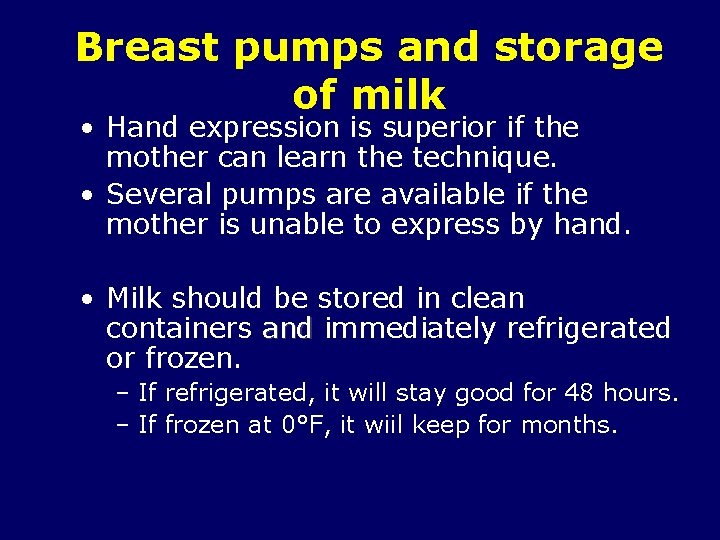 Breast pumps and storage of milk

• Hand expression is superior if the mother can learn the technique.
• Several pumps are available if the mother is unable to express by hand.

• Milk should be stored in clean containers and immediately refrigerated or frozen.
– If refrigerated, it will stay good for 48 hours.
– If frozen at 0°F, it wiil keep for months.